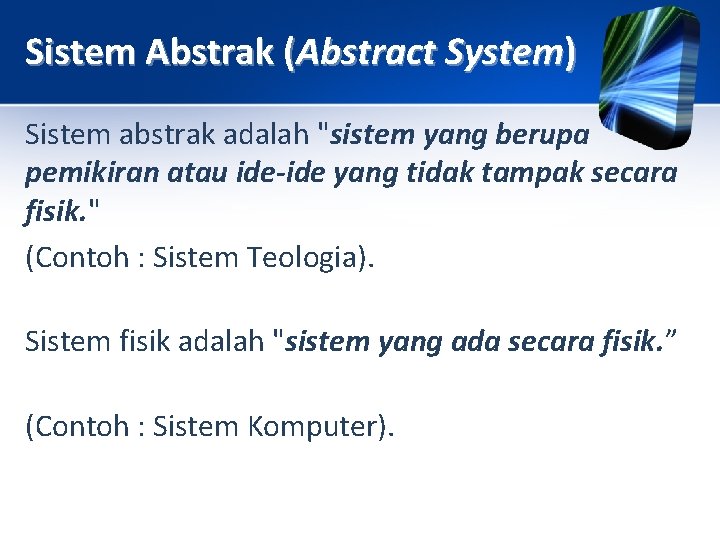 Sistem Abstrak (Abstract System)

Sistem abstrak adalah "sistem yang berupa pemikiran atau ide-ide yang tidak tampak secara fisik."

(Contoh : Sistem Teologia).

Sistem fisik adalah "sistem yang ada secara fisik."

(Contoh : Sistem Komputer).